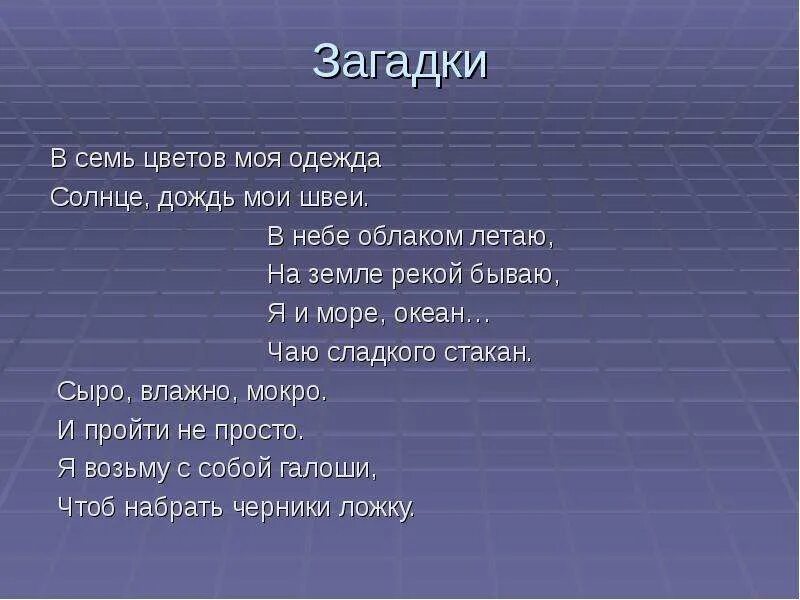 Загадки

В семь цветов моя одежда
Солнце, дождь мои швеи.

В небе облаком летаю,
На земле рекой бываю,
Я и море, океан…
Чаю сладкого стакан.

Сыро, влажно, мокро.
И пройти не просто.
Я возьму с собой галоши,
Чтоб набрать черники ложку.